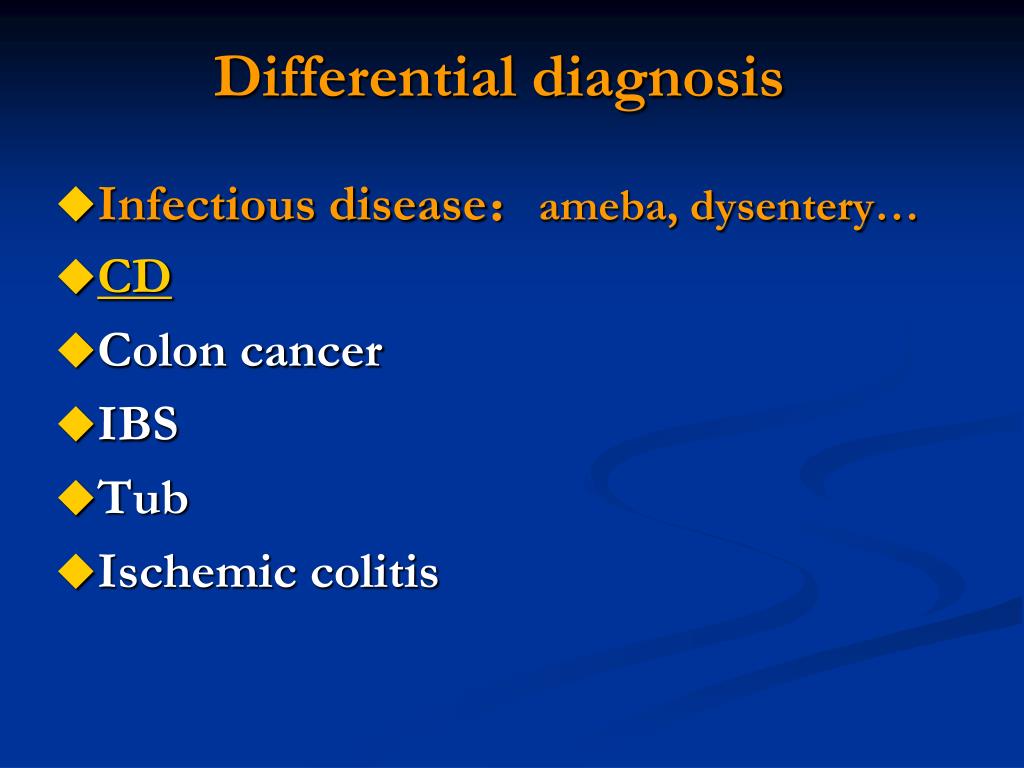 Differential diagnosis

◆Infectious disease： ameba, dysentery…
◆CD
◆Colon cancer
◆IBS
◆Tub
◆Ischemic colitis